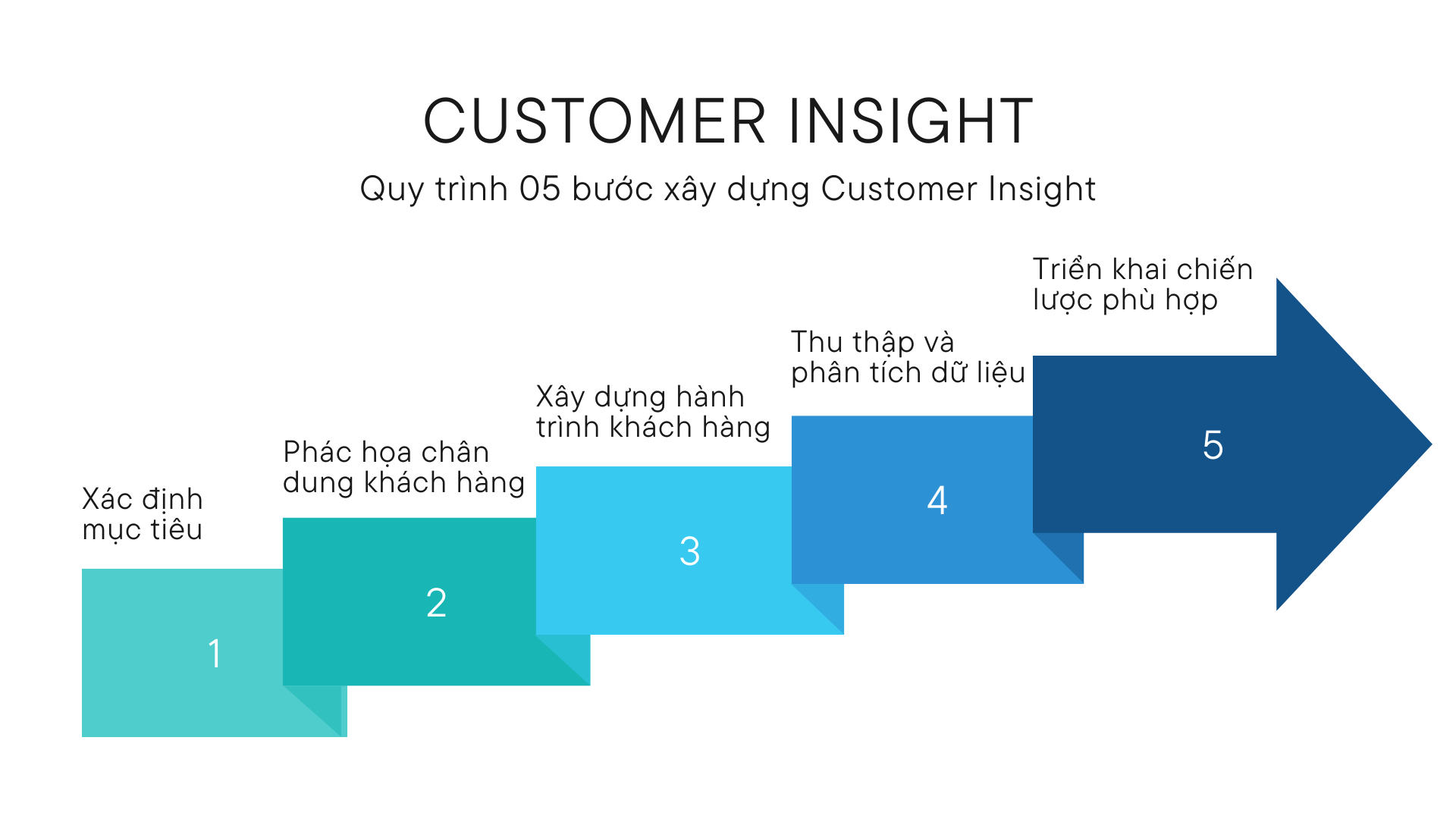 CUSTOMER INSIGHT

Quy trình 05 bước xây dựng Customer Insight

Xác định mục tiêu

1

Phác họa chân dung khách hàng

2

Xây dựng hành trình khách hàng

3

Thu thập và phân tích dữ liệu

4

Triển khai chiến lược phù hợp

5